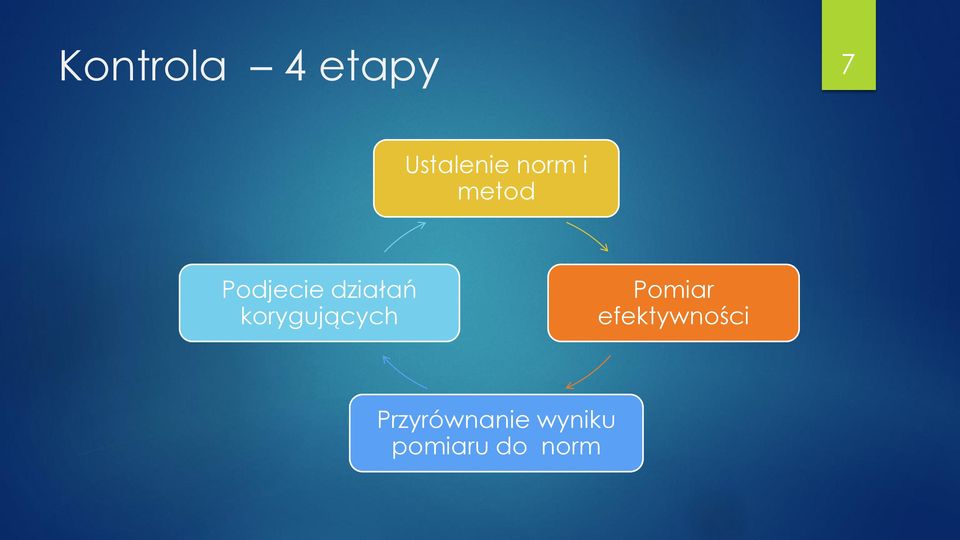 Kontrola – 4 etapy

7

Ustalenie norm i metod

Pomiar efektywności

Przyrównanie wyniku pomiaru do norm

Podjecie działań korygujących